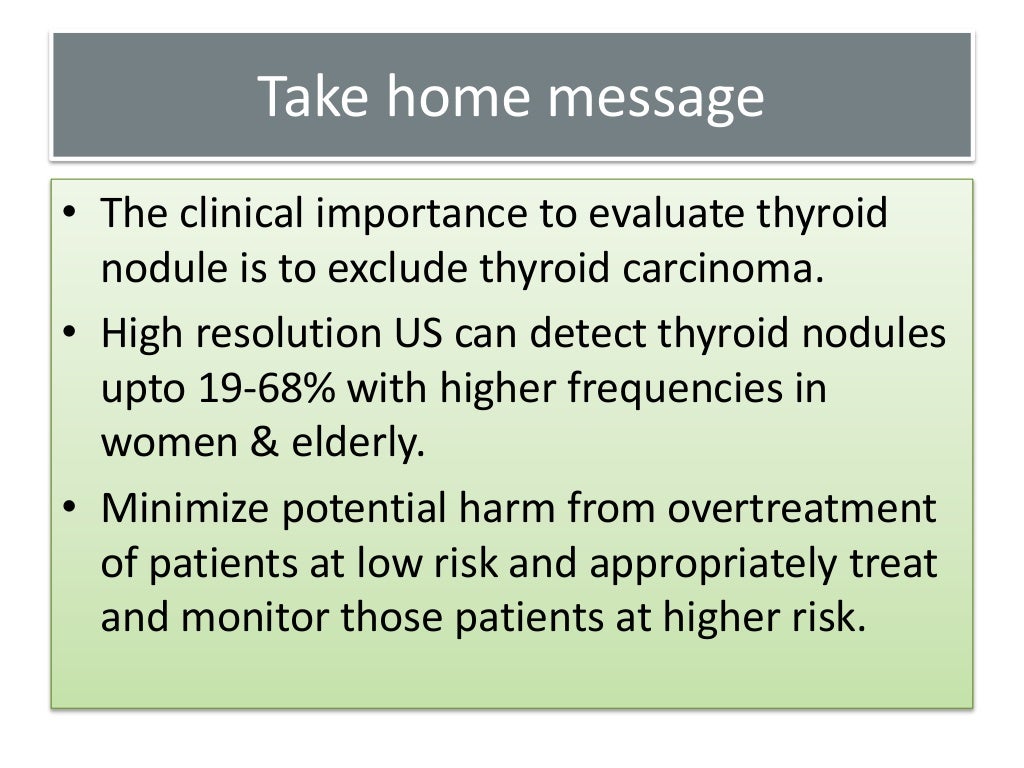 Take home message

• The clinical importance to evaluate thyroid nodule is to exclude thyroid carcinoma.
• High resolution US can detect thyroid nodules upto 19-68% with higher frequencies in women & elderly.
• Minimize potential harm from overtreatment of patients at low risk and appropriately treat and monitor those patients at higher risk.